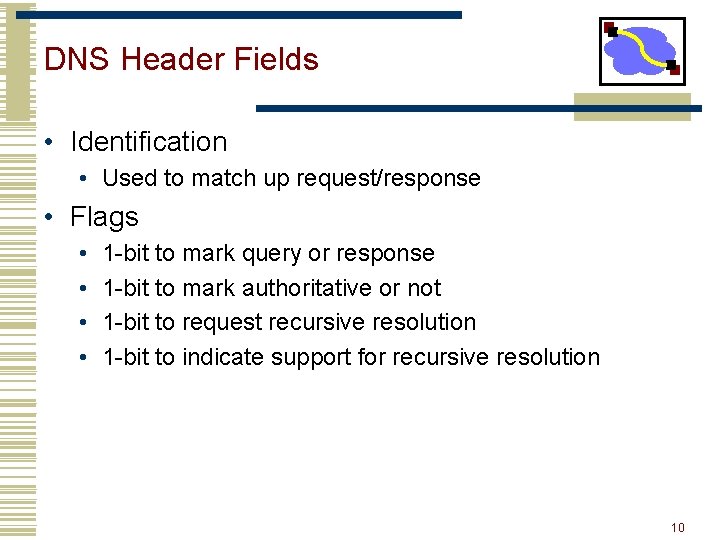 DNS Header Fields

• Identification
• Used to match up request/response
• Flags
• 1-bit to mark query or response
• 1-bit to mark authoritative or not
• 1-bit to request recursive resolution
• 1-bit to indicate support for recursive resolution

10